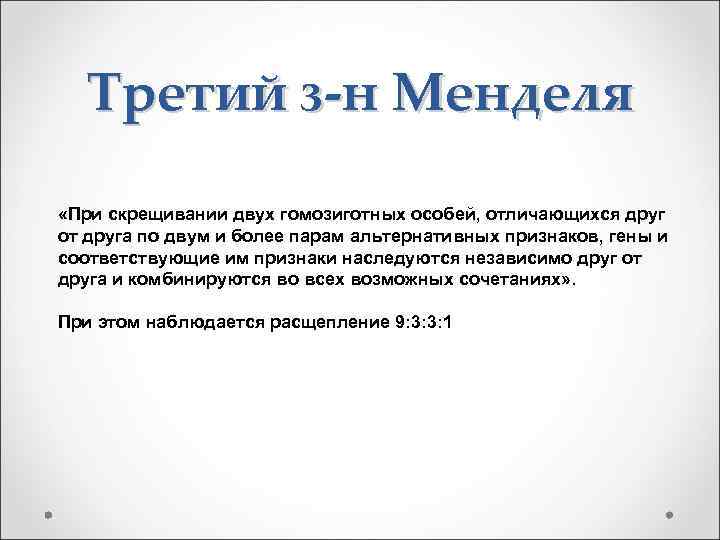 Третий з-н Менделя

«При скрещивании двух гомозиготных особей, отличающихся друг от друга по двум и более парам альтернативных признаков, гены и соответствующие им признаки наследуются независимо друг от друга и комбинируются во всех возможных сочетаниях».

При этом наблюдается расщепление 9:3:3:1